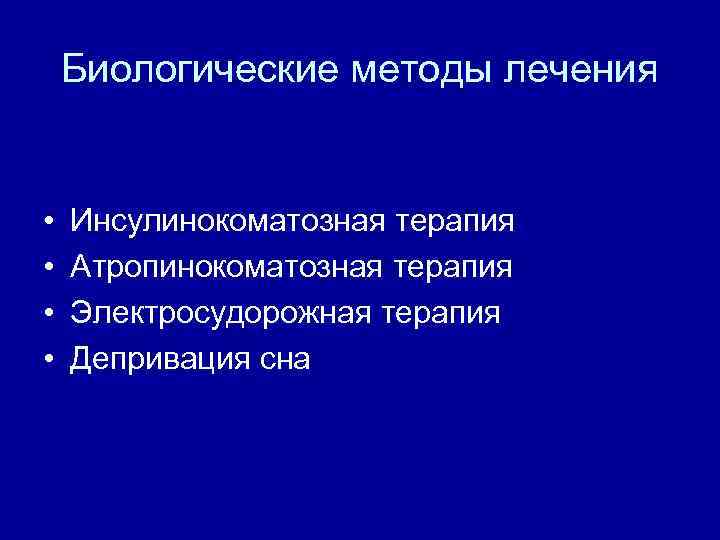 Биологические методы лечения

• Инсулинокоматозная терапия
• Атропинокоматозная терапия
• Электросудорожная терапия
• Депривация сна